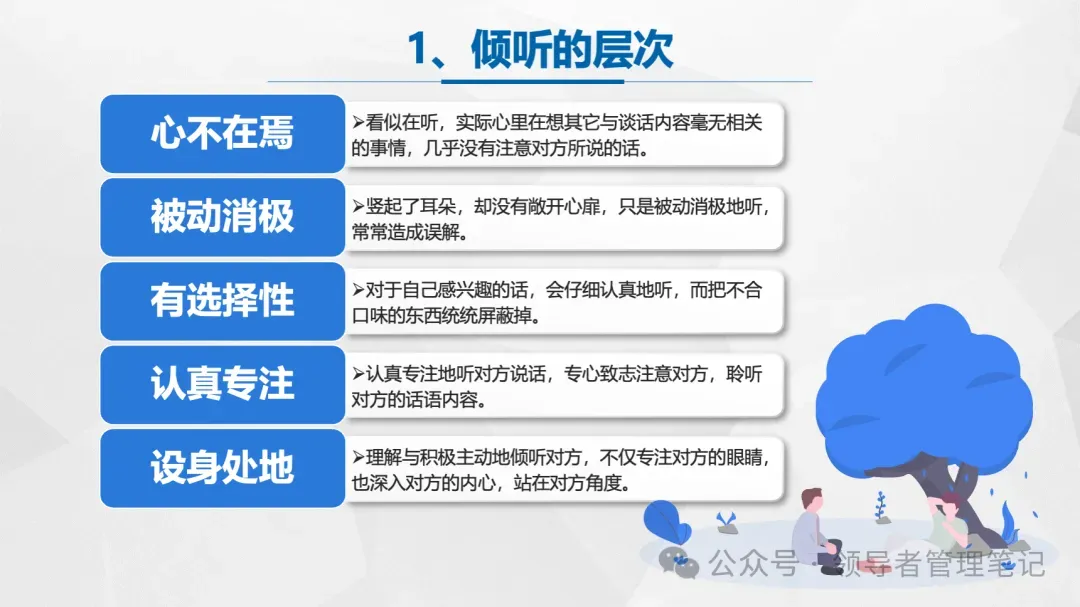 1、倾听的层次

心不在焉

➢看似在听，实际心里在想其它与谈话内容毫无相关的事情，几乎没有注意对方所说的话。

被动消极

➢竖起了耳朵，却没有敞开心扉，只是被动消极地听，常常造成误解。

有选择性

➢对于自己感兴趣的话，会仔细认真地听，而把不合口味的东西统统屏蔽掉。

认真专注

➢认真专注地听对方说话，专心致志注意对方，聆听对方的话语内容。

设身处地

➢理解与积极主动地倾听对方，不仅专注对方的眼睛，也深入对方的内心，站在对方角度。

公众号 · 领导者管理笔记